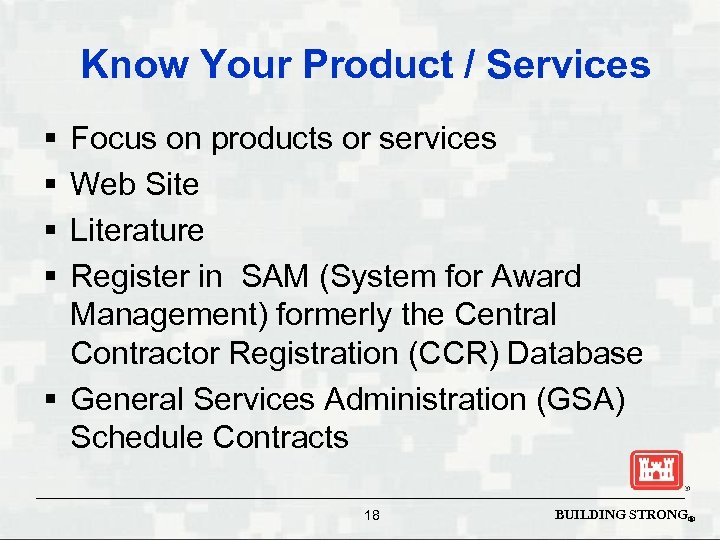 Know Your Product / Services

▪ Focus on products or services
▪ Web Site
▪ Literature
▪ Register in SAM (System for Award Management) formerly the Central Contractor Registration (CCR) Database
▪ General Services Administration (GSA) Schedule Contracts

18

BUILDING STRONG®